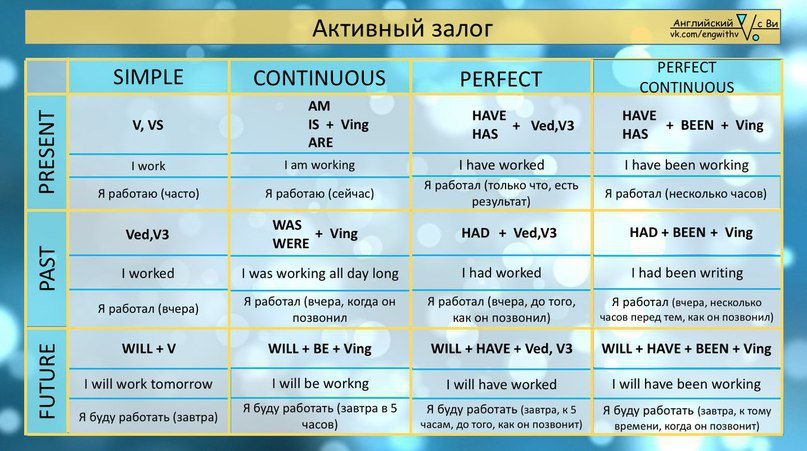 Активный залог

Английский с Ви
vk.com/engwithv

| | SIMPLE | CONTINUOUS | PERFECT | PERFECT CONTINUOUS |
|---|---|---|---|---|
| PRESENT | V, VS | AM IS + Ving ARE | HAVE HAS + Ved,V3 | HAVE HAS + BEEN + Ving |
| | I work | I am working | I have worked | I have been working |
| | Я работаю (часто) | Я работаю (сейчас) | Я работал (только что, есть результат) | Я работал (несколько часов) |
| PAST | Ved,V3 | WAS WERE + Ving | HAD + Ved,V3 | HAD + BEEN + Ving |
| | I worked | I was working all day long | I had worked | I had been writing |
| | Я работал (вчера) | Я работал (вчера, когда он позвонил | Я работал (вчера, до того, как он позвонил) | Я работал (вчера, несколько часов перед тем, как он позвонил) |
| FUTURE | WILL + V | WILL + BE + Ving | WILL + HAVE + Ved, V3 | WILL + HAVE + BEEN + Ving |
| | I will work tomorrow | I will be workng | I will have worked | I will have been working |
| | Я буду работать (завтра) | Я буду работать (завтра в 5 часов) | Я буду работать (завтра, к 5 часам, до того, как он позвонит) | Я буду работать (завтра, к тому времени, когда он позвонит) |